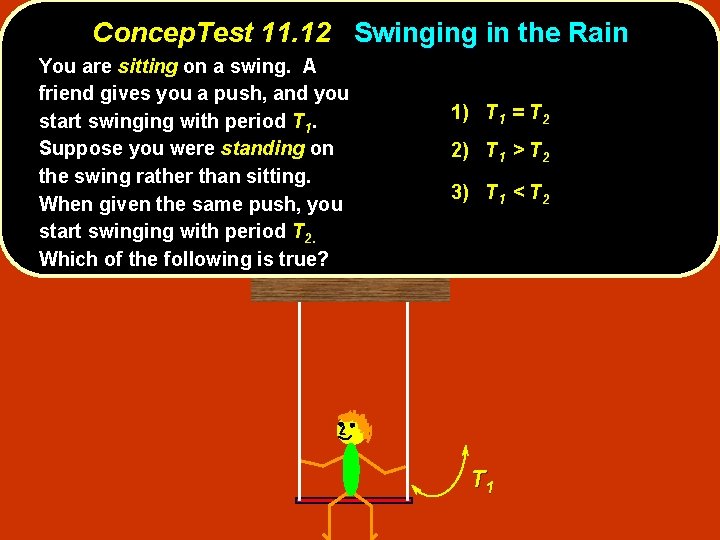 ConcepTest 11.12 Swinging in the Rain

You are sitting on a swing. A friend gives you a push, and you start swinging with period $T_1$. Suppose you were standing on the swing rather than sitting. When given the same push, you start swinging with period $T_2$. Which of the following is true?

1) $T_1 = T_2$

2) $T_1 > T_2$

3) $T_1 < T_2$

$T_1$